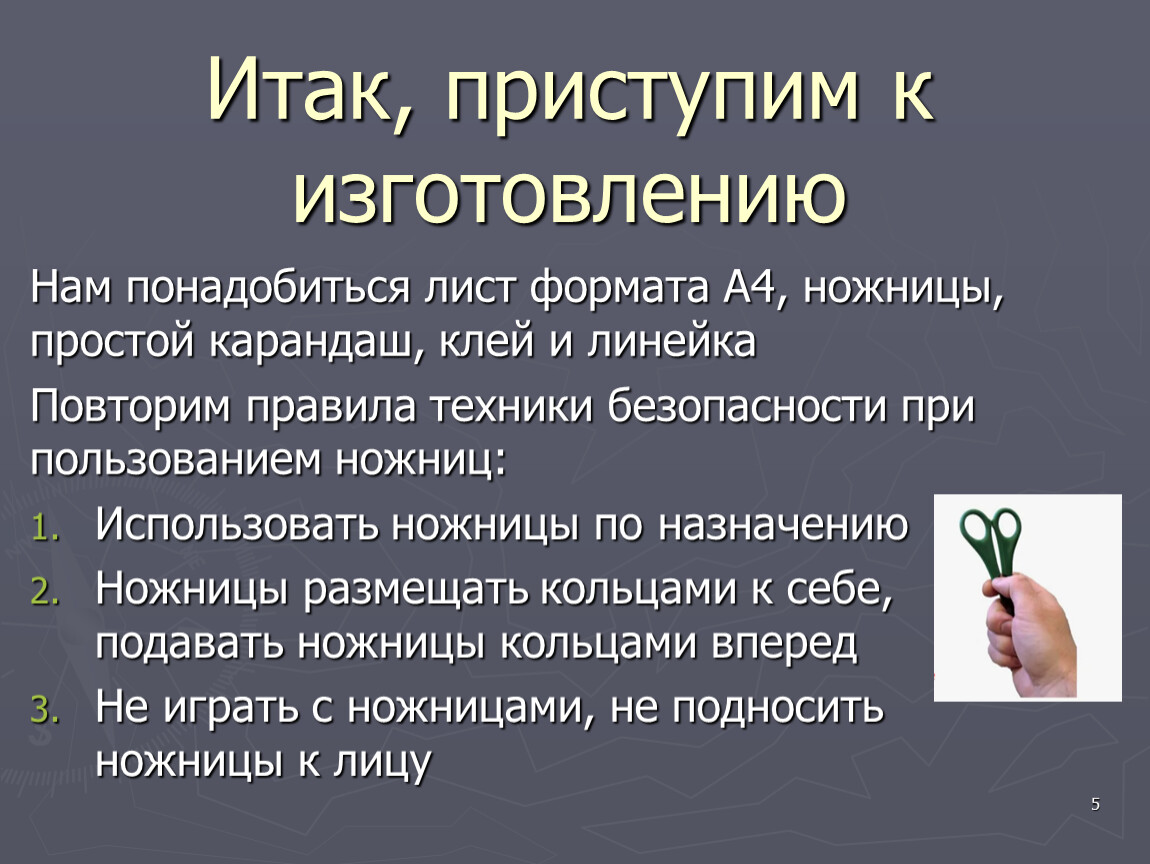 Итак, приступим к изготовлению

Нам понадобиться лист формата А4, ножницы, простой карандаш, клей и линейка

Повторим правила техники безопасности при пользованием ножниц:

1. Использовать ножницы по назначению
2. Ножницы размещать кольцами к себе, подавать ножницы кольцами вперед
3. Не играть с ножницами, не подносить ножницы к лицу

5